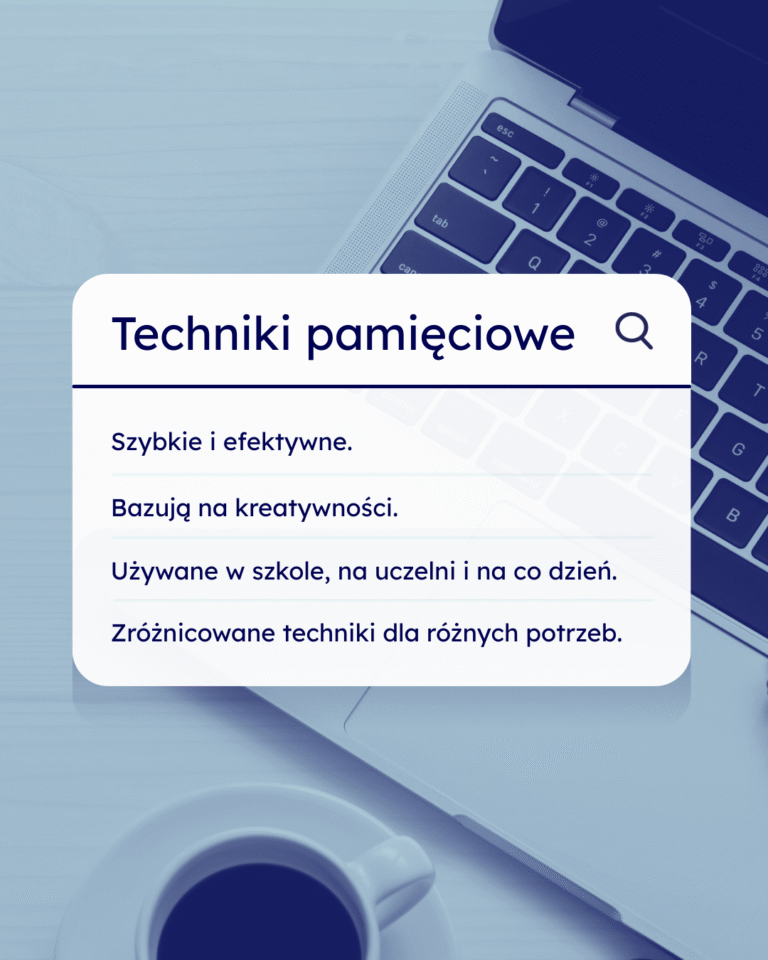 Techniki pamięciowe

Szybkie i efektywne.

Bazują na kreatywności.

Używane w szkole, na uczelni i na co dzień.

Zróżnicowane techniki dla różnych potrzeb.